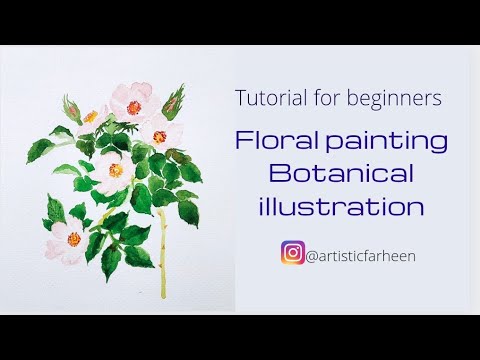 Tutorial for beginners

Floral painting
Botanical
illustration

@artisticfarheen